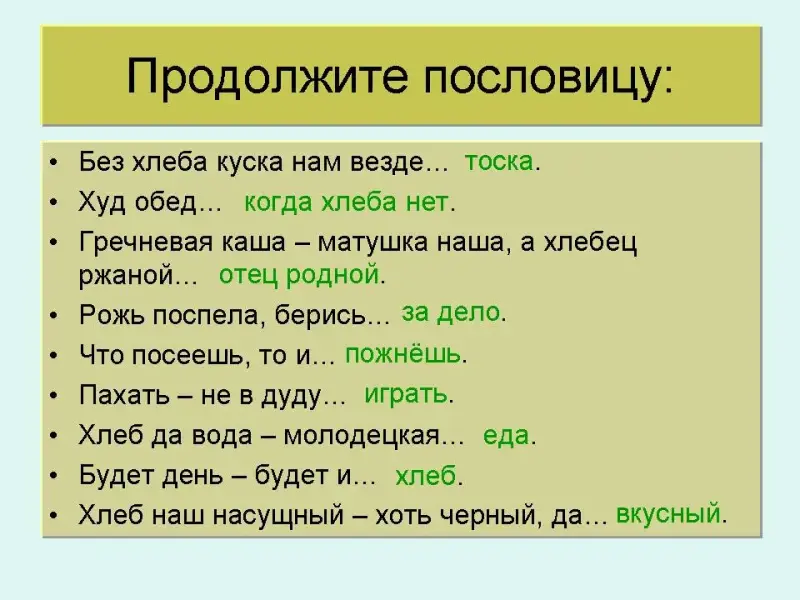 Продолжите пословицу:

• Без хлеба куска нам везде… тоска.
• Худ обед… когда хлеба нет.
• Гречневая каша – матушка наша, а хлебец ржаной… отец родной.
• Рожь поспела, берись… за дело.
• Что посеешь, то и… пожнёшь.
• Пахать – не в дуду… играть.
• Хлеб да вода – молодецкая… еда.
• Будет день – будет и… хлеб.
• Хлеб наш насущный – хоть черный, да… вкусный.